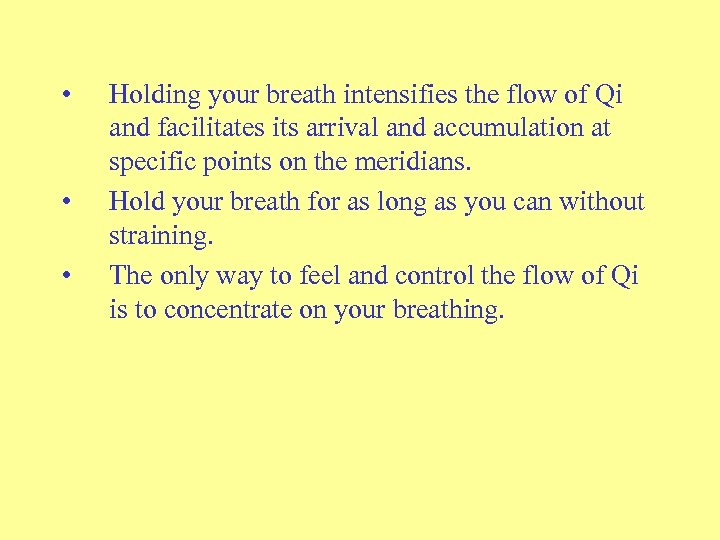 • Holding your breath intensifies the flow of Qi and facilitates its arrival and accumulation at specific points on the meridians.

• Hold your breath for as long as you can without straining.

• The only way to feel and control the flow of Qi is to concentrate on your breathing.